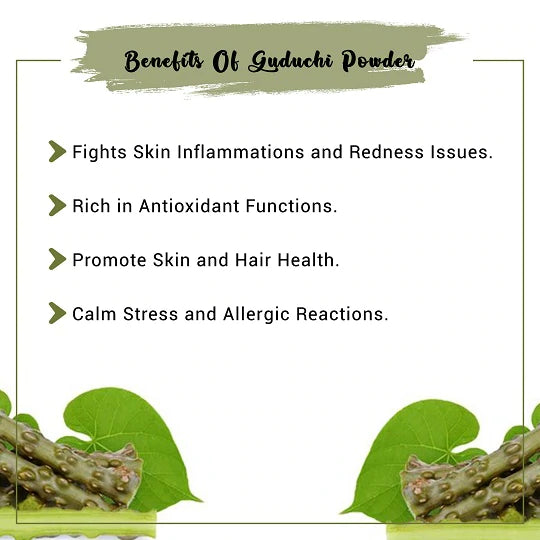 Benefits Of Guduchi Powder

Fights Skin Inflammations and Redness Issues.

Rich in Antioxidant Functions.

Promote Skin and Hair Health.

Calm Stress and Allergic Reactions.